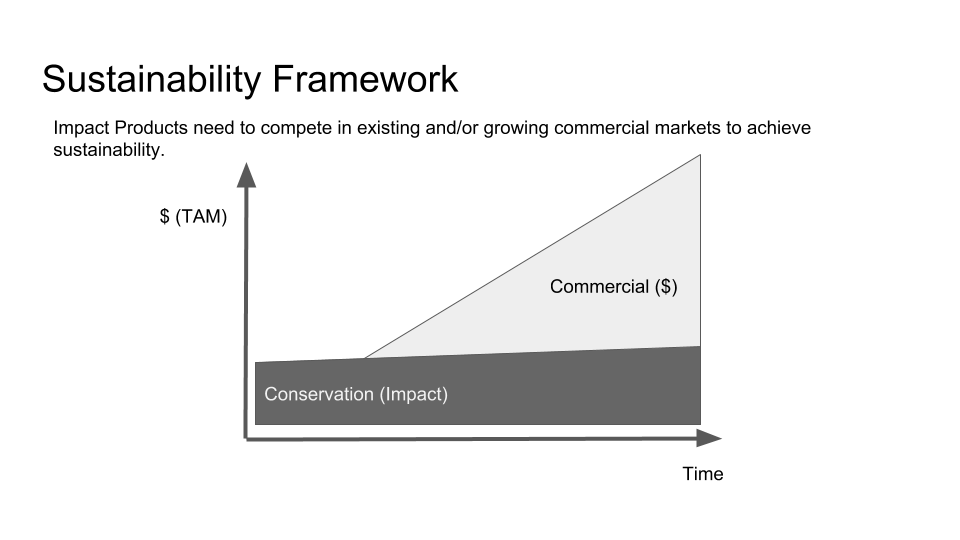 Sustainability Framework

Impact Products need to compete in existing and/or growing commercial markets to achieve sustainability.

\$ (TAM)

Commercial (\$)

Conservation (Impact)

Time